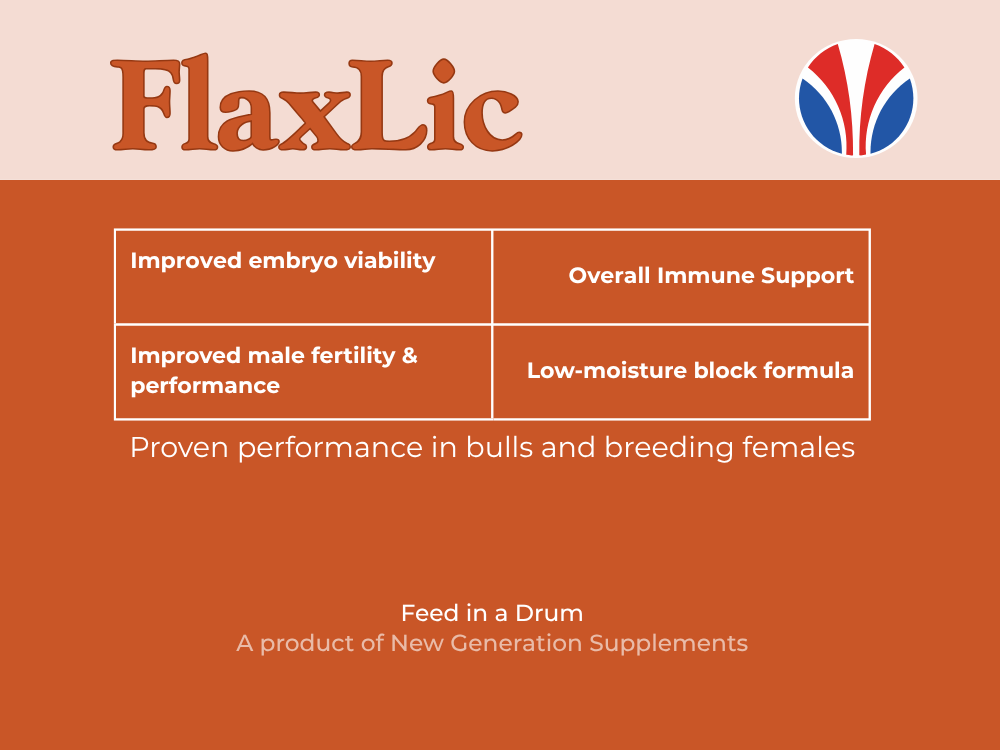 FlaxLic

| Improved embryo viability | Overall Immune Support |
|---|---|
| Improved male fertility & performance | Low-moisture block formula |

Proven performance in bulls and breeding females

Feed in a Drum
A product of New Generation Supplements